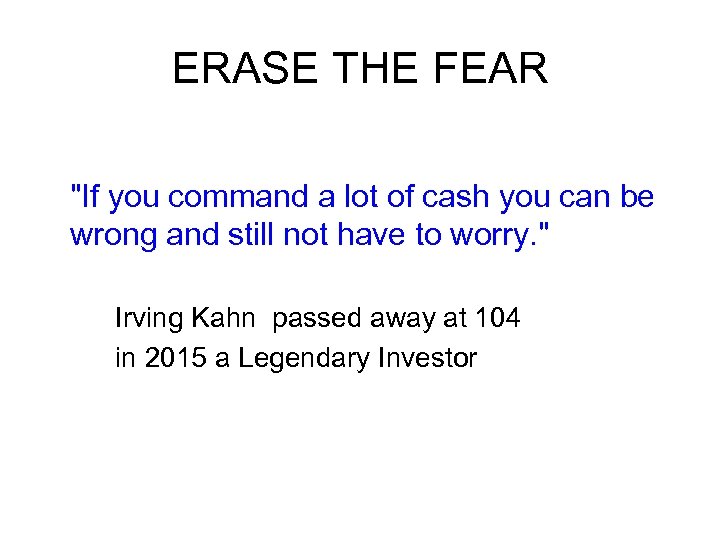 ERASE THE FEAR

"If you command a lot of cash you can be wrong and still not have to worry."

Irving Kahn  passed away at 104
in 2015 a Legendary Investor